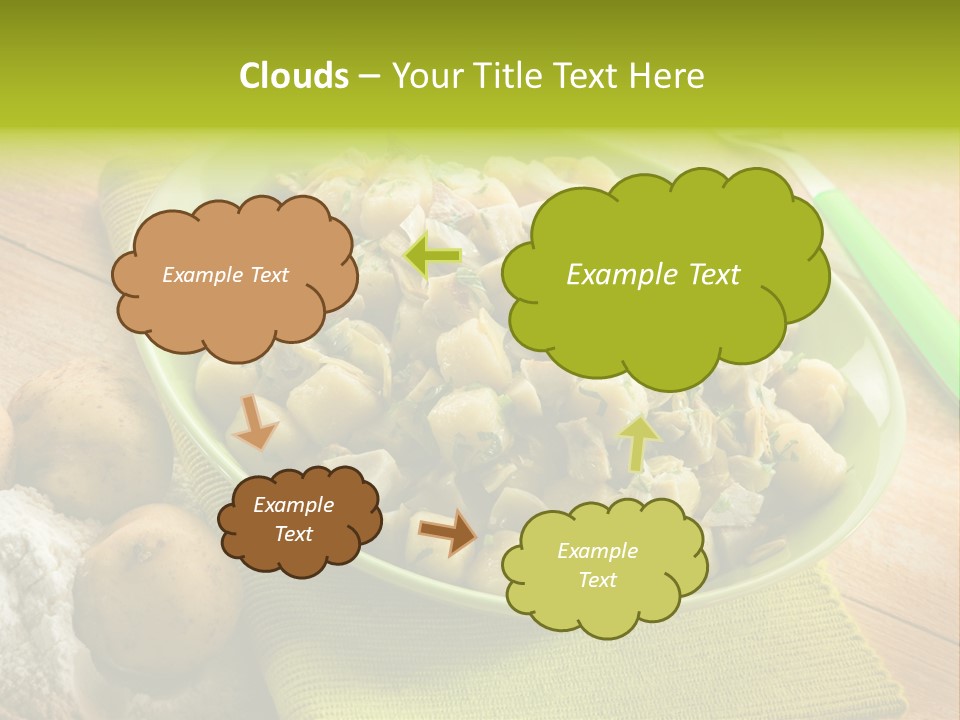 Clouds – Your Title Text Here

Example Text

Example Text

Example Text

Example Text